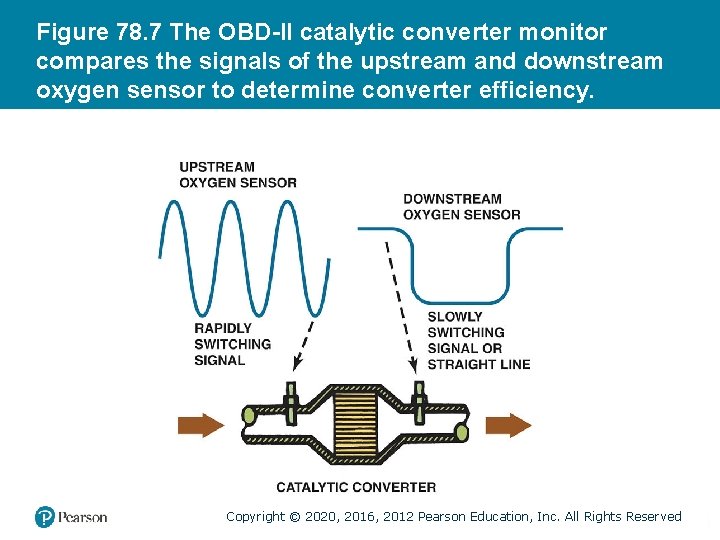 Figure 78.7 The OBD-II catalytic converter monitor compares the signals of the upstream and downstream oxygen sensor to determine converter efficiency.

UPSTREAM OXYGEN SENSOR

DOWNSTREAM OXYGEN SENSOR

RAPIDLY SWITCHING SIGNAL

SLOWLY SWITCHING SIGNAL OR STRAIGHT LINE

CATALYTIC CONVERTER

Pearson

Copyright © 2020, 2016, 2012 Pearson Education, Inc. All Rights Reserved